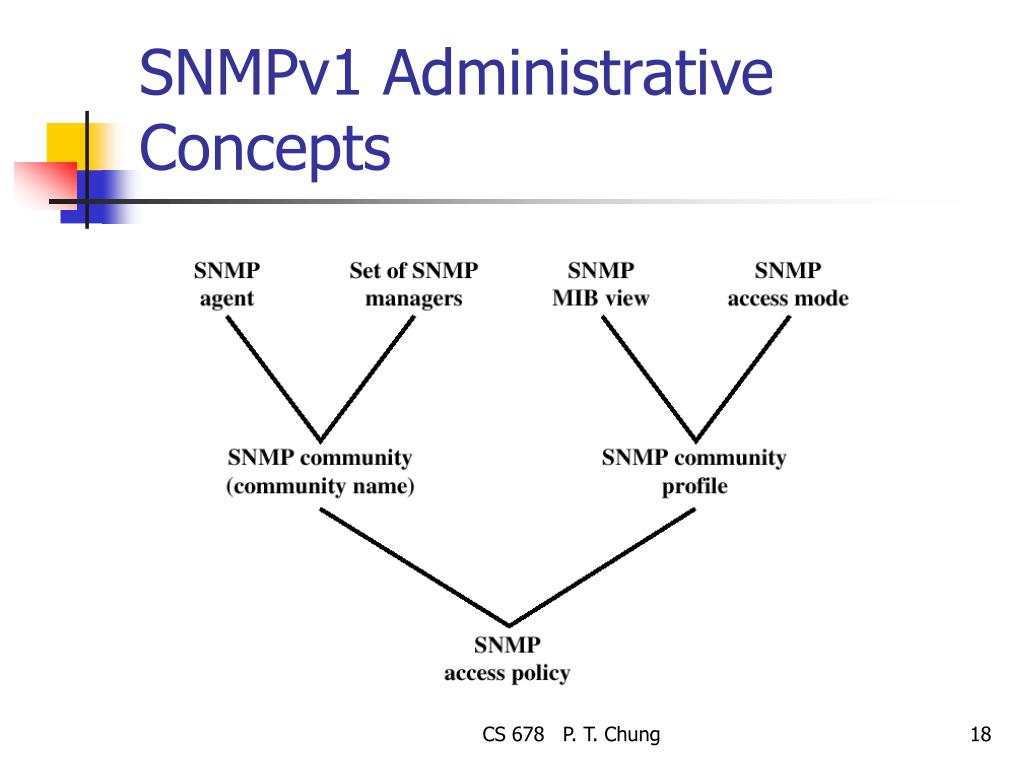 SNMPv1 Administrative Concepts

SNMP agent

Set of SNMP managers

SNMP MIB view

SNMP access mode

SNMP community (community name)

SNMP community profile

SNMP access policy

CS 678 P. T. Chung

18